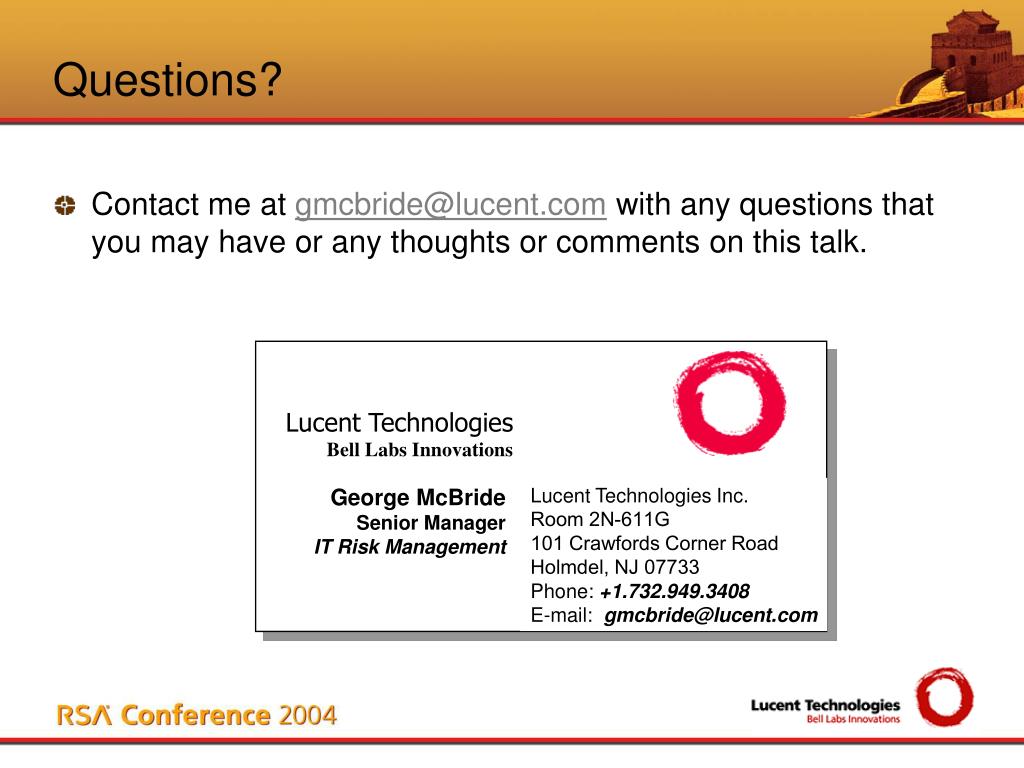 Questions?

Contact me at gmcbride@lucent.com with any questions that you may have or any thoughts or comments on this talk.

Lucent Technologies
Bell Labs Innovations

George McBride
Senior Manager
IT Risk Management

Lucent Technologies Inc.
Room 2N-611G
101 Crawfords Corner Road
Holmdel, NJ 07733
Phone: +1.732.949.3408
E-mail: gmcbride@lucent.com

RSA Conference 2004

Lucent Technologies
Bell Labs Innovations